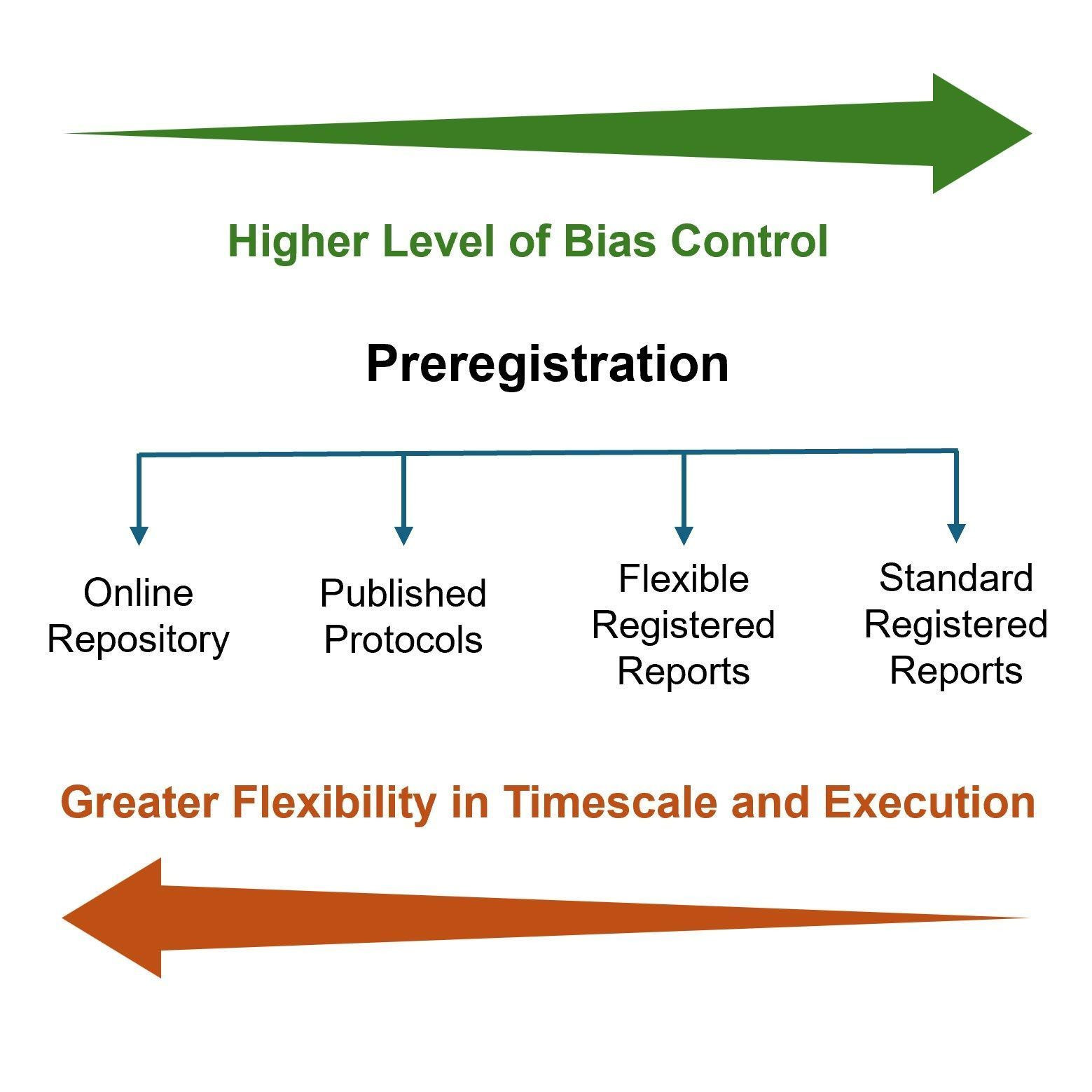 Higher Level of Bias Control

Preregistration

Online Repository

Published Protocols

Flexible Registered Reports

Standard Registered Reports

Greater Flexibility in Timescale and Execution